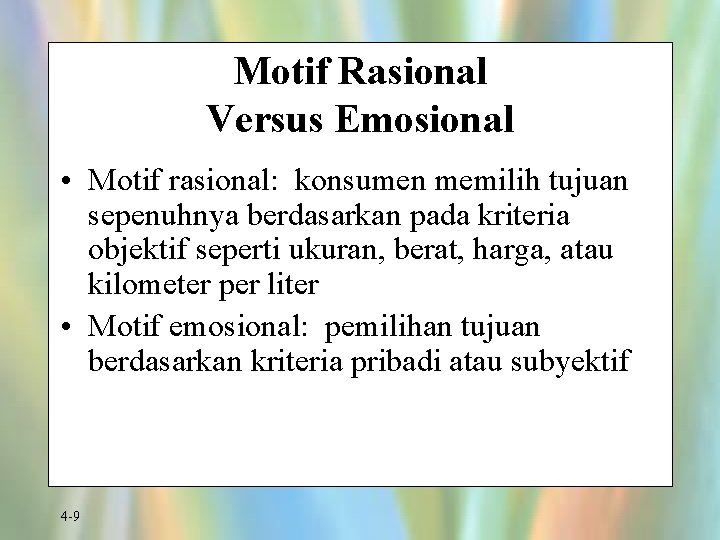 Motif Rasional
Versus Emosional

• Motif rasional: konsumen memilih tujuan sepenuhnya berdasarkan pada kriteria objektif seperti ukuran, berat, harga, atau kilometer per liter
• Motif emosional: pemilihan tujuan berdasarkan kriteria pribadi atau subyektif

4-9